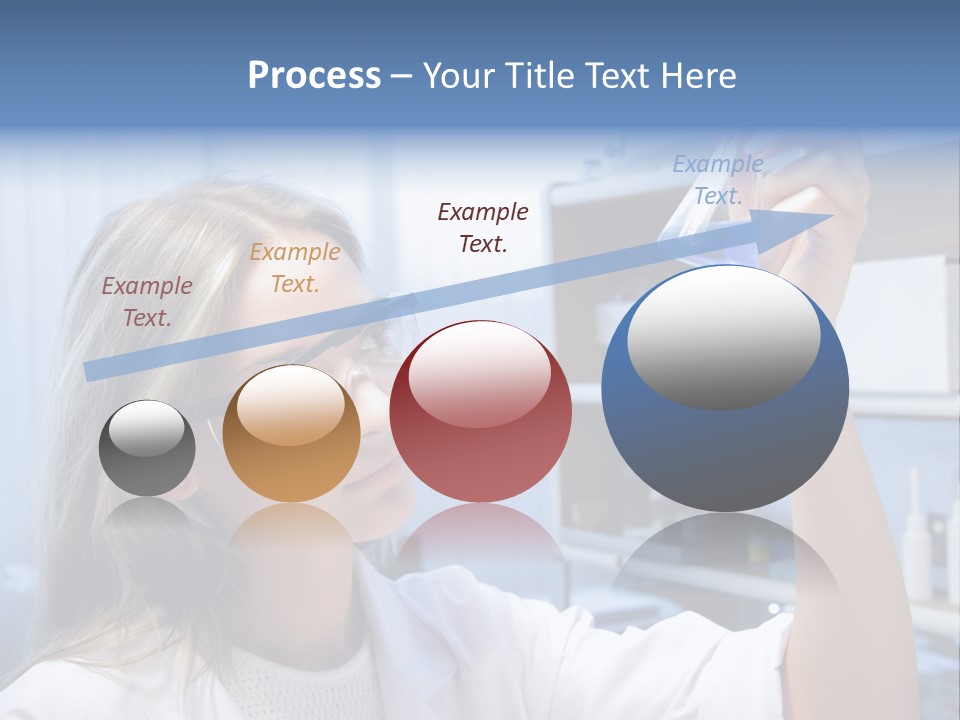 Process – Your Title Text Here

Example Text.

Example Text.

Example Text.

Example Text.